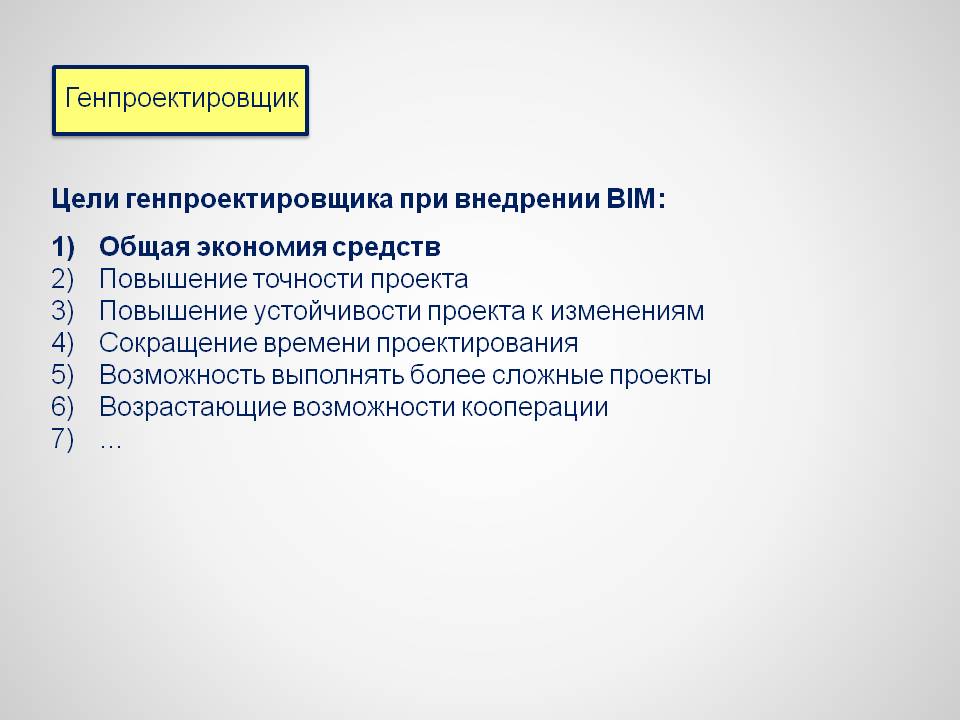 Генпроектировщик

Цели генпроектировщика при внедрении BIM:

1) Общая экономия средств
2) Повышение точности проекта
3) Повышение устойчивости проекта к изменениям
4) Сокращение времени проектирования
5) Возможность выполнять более сложные проекты
6) Возрастающие возможности кооперации
7) …